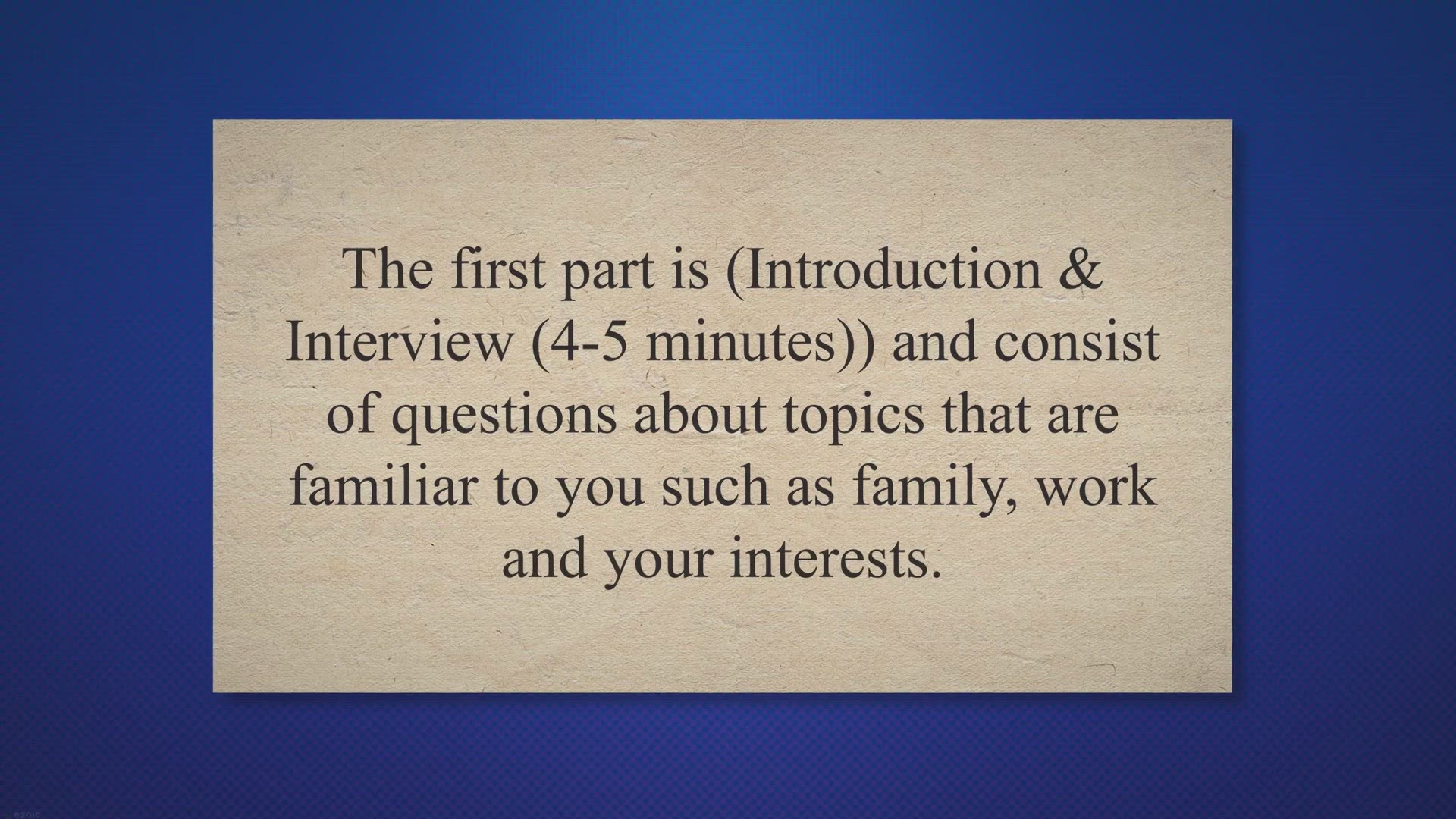 The first part is (Introduction & Interview (4-5 minutes)) and consist of questions about topics that are familiar to you such as family, work and your interests.

ezoic